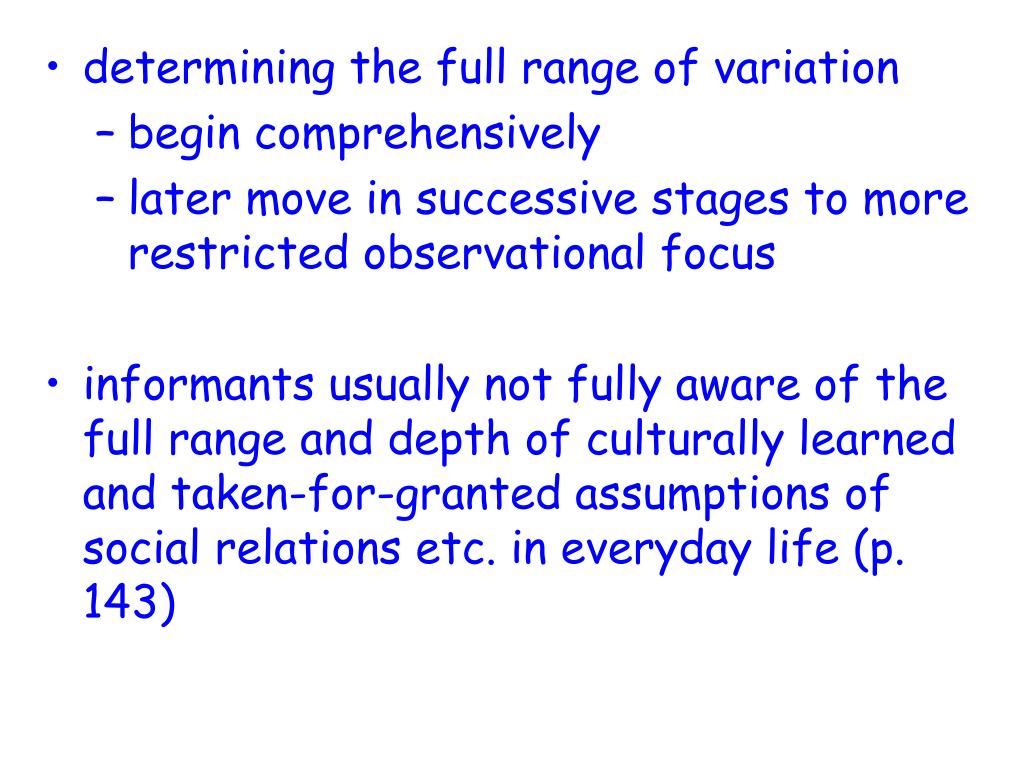 • determining the full range of variation
– begin comprehensively
– later move in successive stages to more restricted observational focus

• informants usually not fully aware of the full range and depth of culturally learned and taken-for-granted assumptions of social relations etc. in everyday life (p. 143)